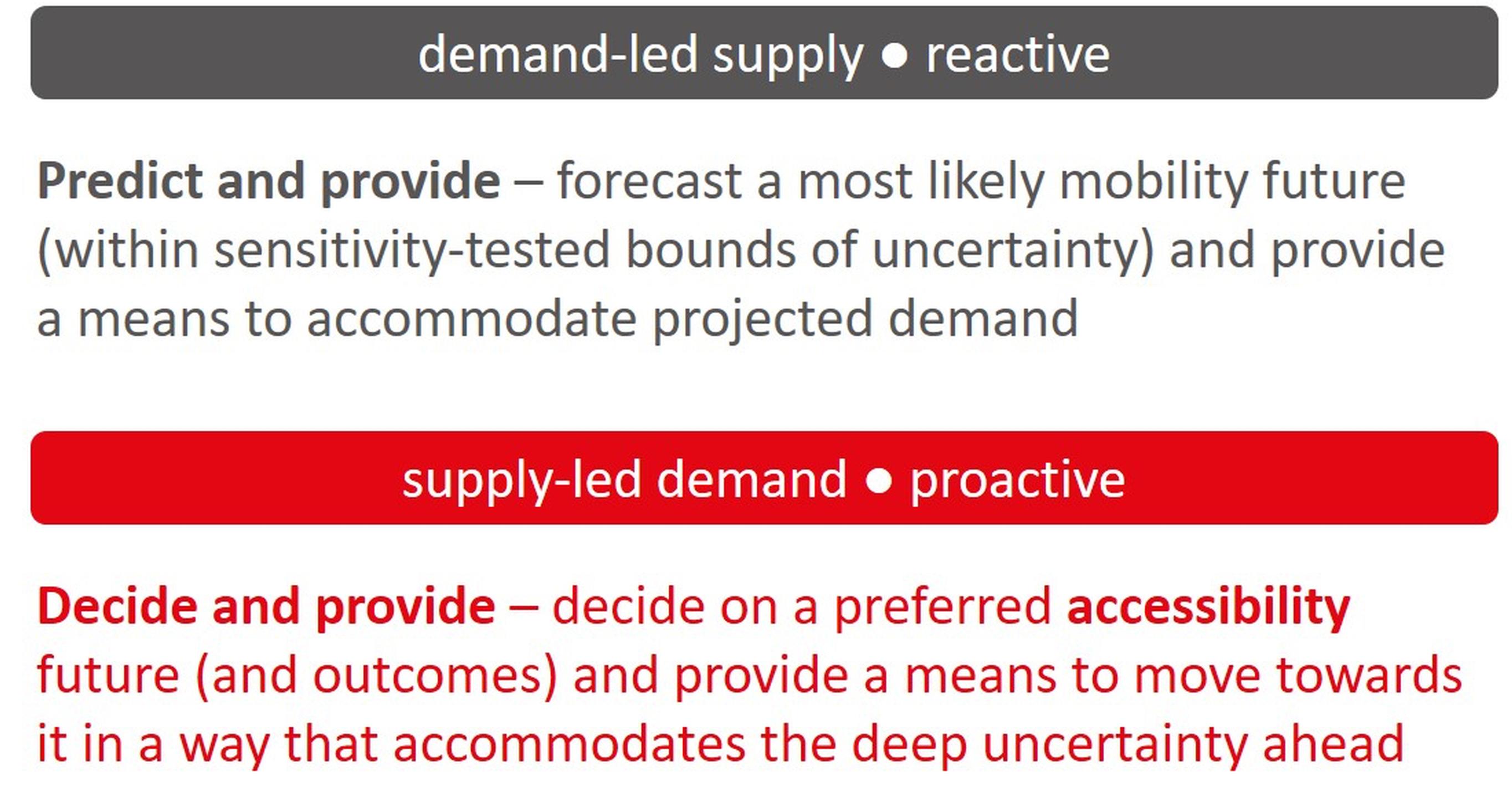 demand-led supply ● reactive

Predict and provide – forecast a most likely mobility future (within sensitivity-tested bounds of uncertainty) and provide a means to accommodate projected demand

supply-led demand ● proactive

Decide and provide – decide on a preferred accessibility future (and outcomes) and provide a means to move towards it in a way that accommodates the deep uncertainty ahead